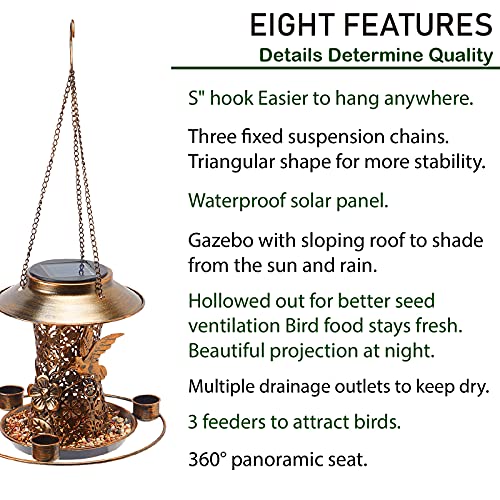 EIGHT FEATURES
Details Determine Quality

S" hook Easier to hang anywhere.

Three fixed suspension chains. Triangular shape for more stability.

Waterproof solar panel.

Gazebo with sloping roof to shade from the sun and rain.

Hollowed out for better seed ventilation Bird food stays fresh. Beautiful projection at night.

Multiple drainage outlets to keep dry.

3 feeders to attract birds.

360° panoramic seat.